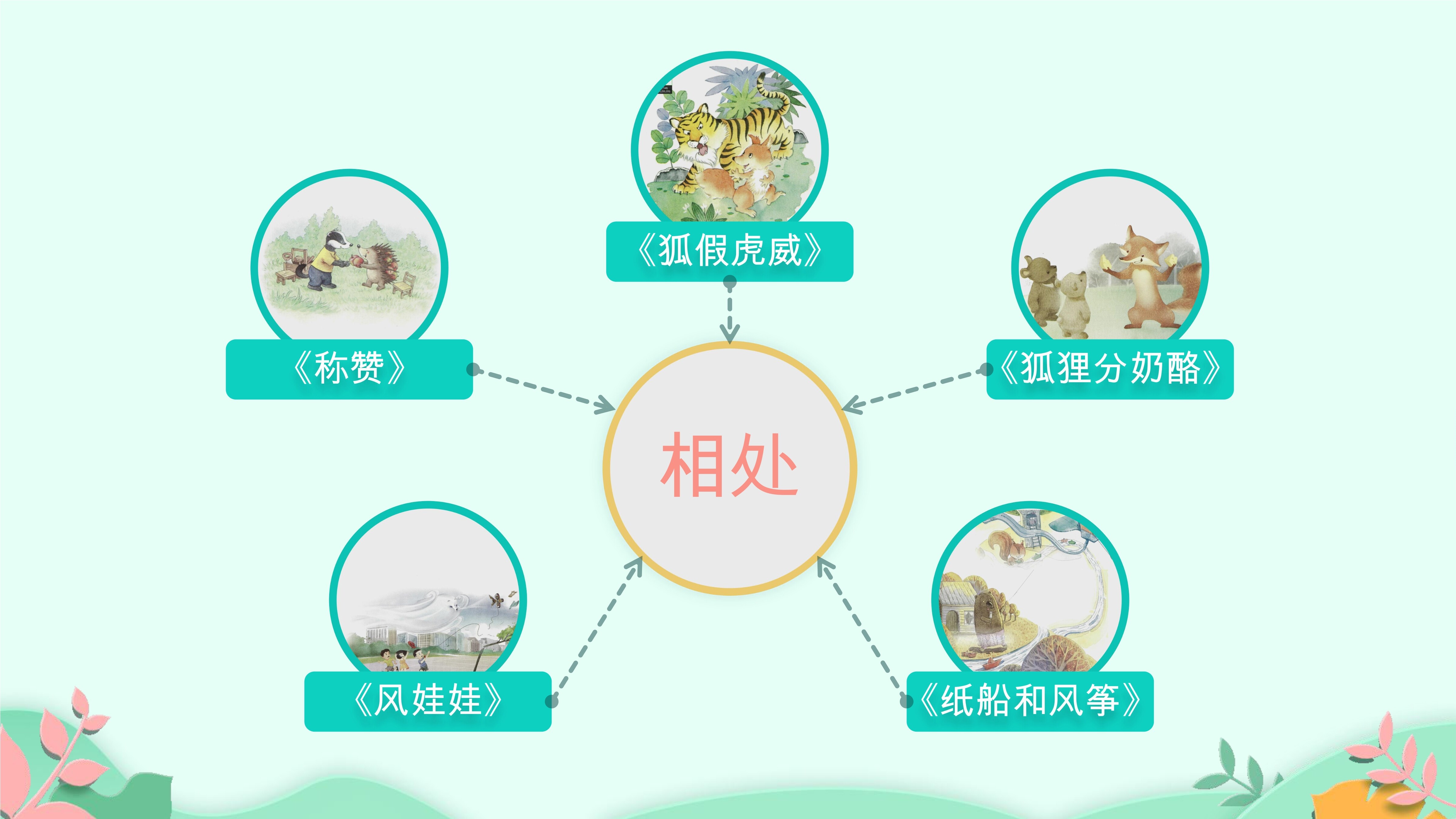 《狐假虎威》

《称赞》

《狐狸分奶酪》

相处

《风娃娃》

《纸船和风筝》